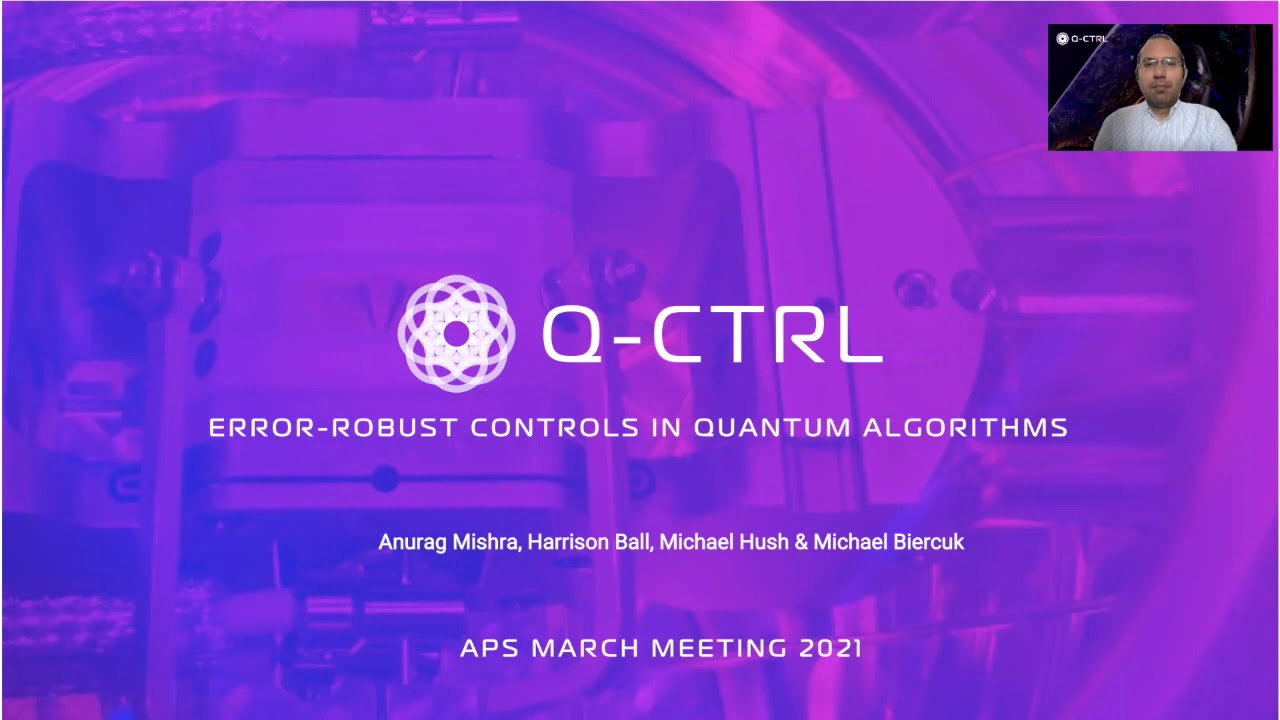 Q-CTRL

Q-CTRL

ERROR-ROBUST CONTROLS IN QUANTUM ALGORITHMS

Anurag Mishra, Harrison Ball, Michael Hush & Michael Biercuk

APS MARCH MEETING 2021